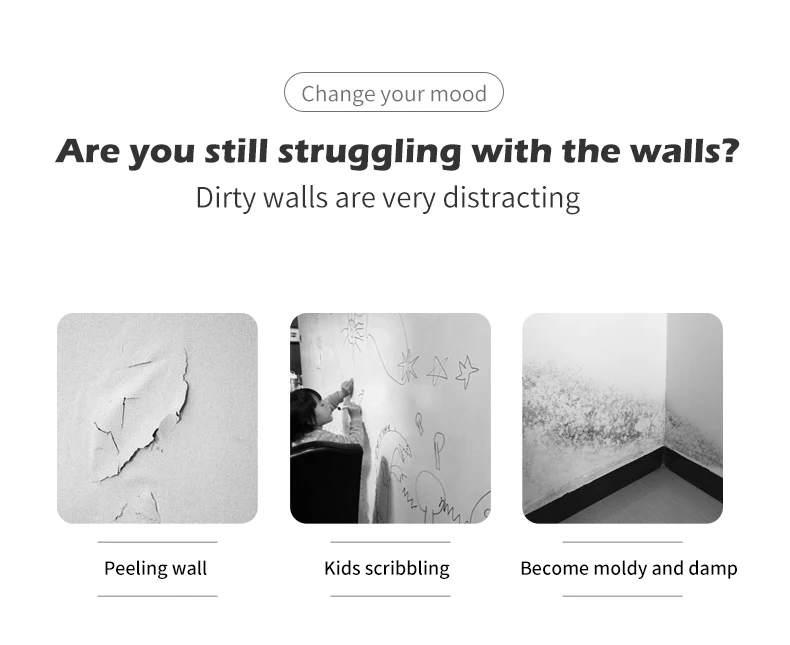 Change your mood

Are you still struggling with the walls?

Dirty walls are very distracting

Peeling wall

Kids scribbling

Become moldy and damp